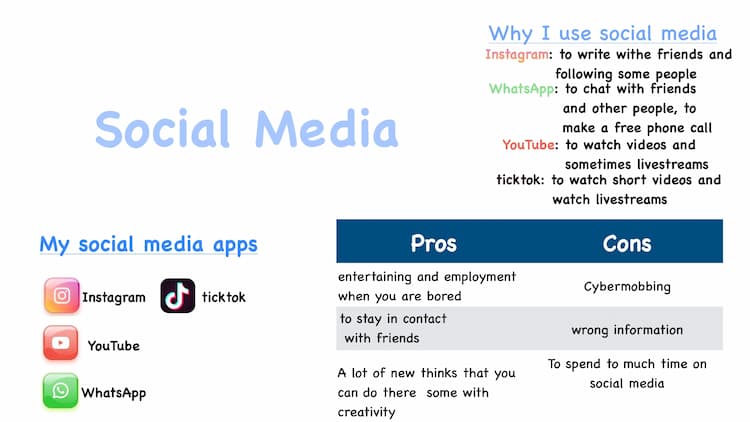 Social Media

Why I use social media

Instagram: to write withe friends and following some people

WhatsApp: to chat with friends and other people, to make a free phone call

YouTube: to watch videos and sometimes livestreams

ticktok: to watch short videos and watch livestreams

My social media apps

Instagram

ticktok

YouTube

WhatsApp

| Pros | Cons |
|---|---|
| entertaining and employment when you are bored | Cybermobbing |
| to stay in contact with friends | wrong information |
| A lot of new thinks that you can do there some with creativity | To spend to much time on social media |